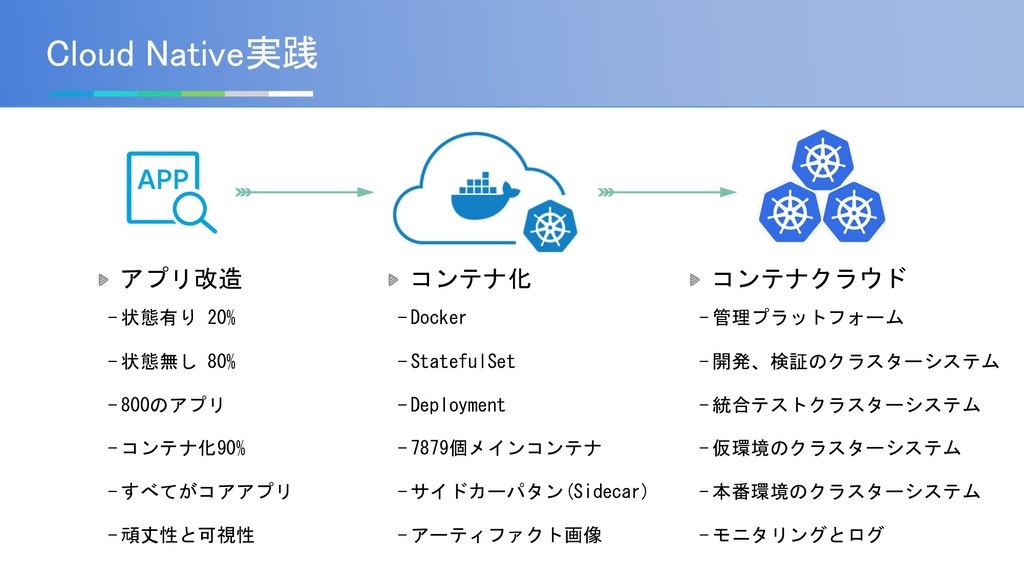 Cloud Native実践

APP

アプリ改造

- 状態有り 20%

- 状態無し 80%

- 800のアプリ

- コンテナ化90%

- すべてがコアアプリ

- 頑丈性と可視性

コンテナ化

- Docker

- StatefulSet

- Deployment

- 7879個メインコンテナ

- サイドカーパタン(Sidecar)

- アーティファクト画像

コンテナクラウド

- 管理プラットフォーム

- 開発、検証のクラスターシステム

- 統合テストクラスターシステム

- 仮環境のクラスターシステム

- 本番環境のクラスターシステム

- モニタリングとログ